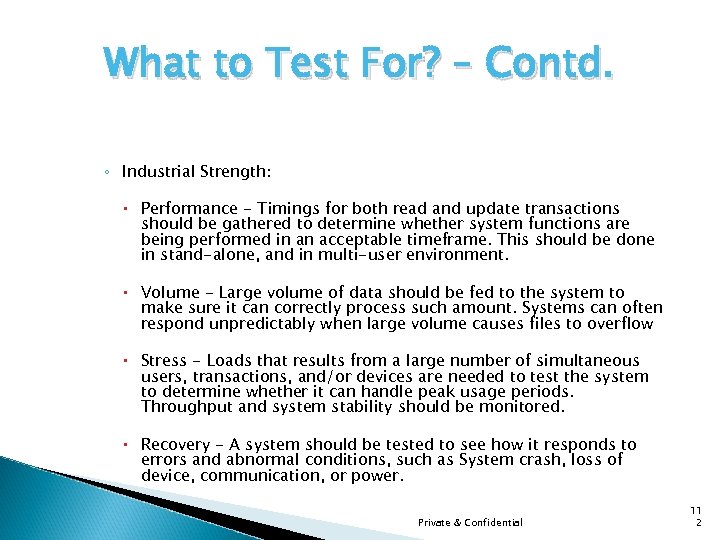 What to Test For? – Contd.

◦ Industrial Strength:

▪ Performance – Timings for both read and update transactions should be gathered to determine whether system functions are being performed in an acceptable timeframe. This should be done in stand-alone, and in multi-user environment.

▪ Volume – Large volume of data should be fed to the system to make sure it can correctly process such amount. Systems can often respond unpredictably when large volume causes files to overflow

▪ Stress – Loads that results from a large number of simultaneous users, transactions, and/or devices are needed to test the system to determine whether it can handle peak usage periods. Throughput and system stability should be monitored.

▪ Recovery – A system should be tested to see how it responds to errors and abnormal conditions, such as System crash, loss of device, communication, or power.

Private & Confidential

112